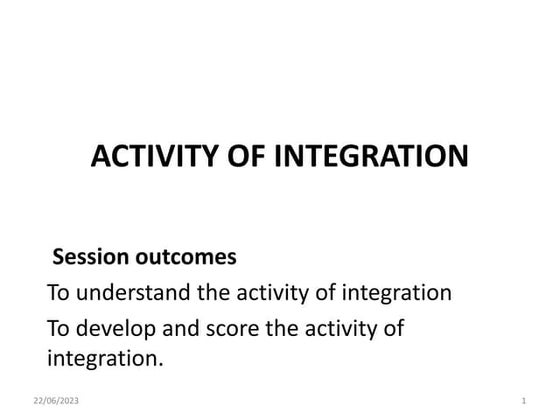 ACTIVITY OF INTEGRATION

Session outcomes

To understand the activity of integration

To develop and score the activity of integration.

22/06/2023

1